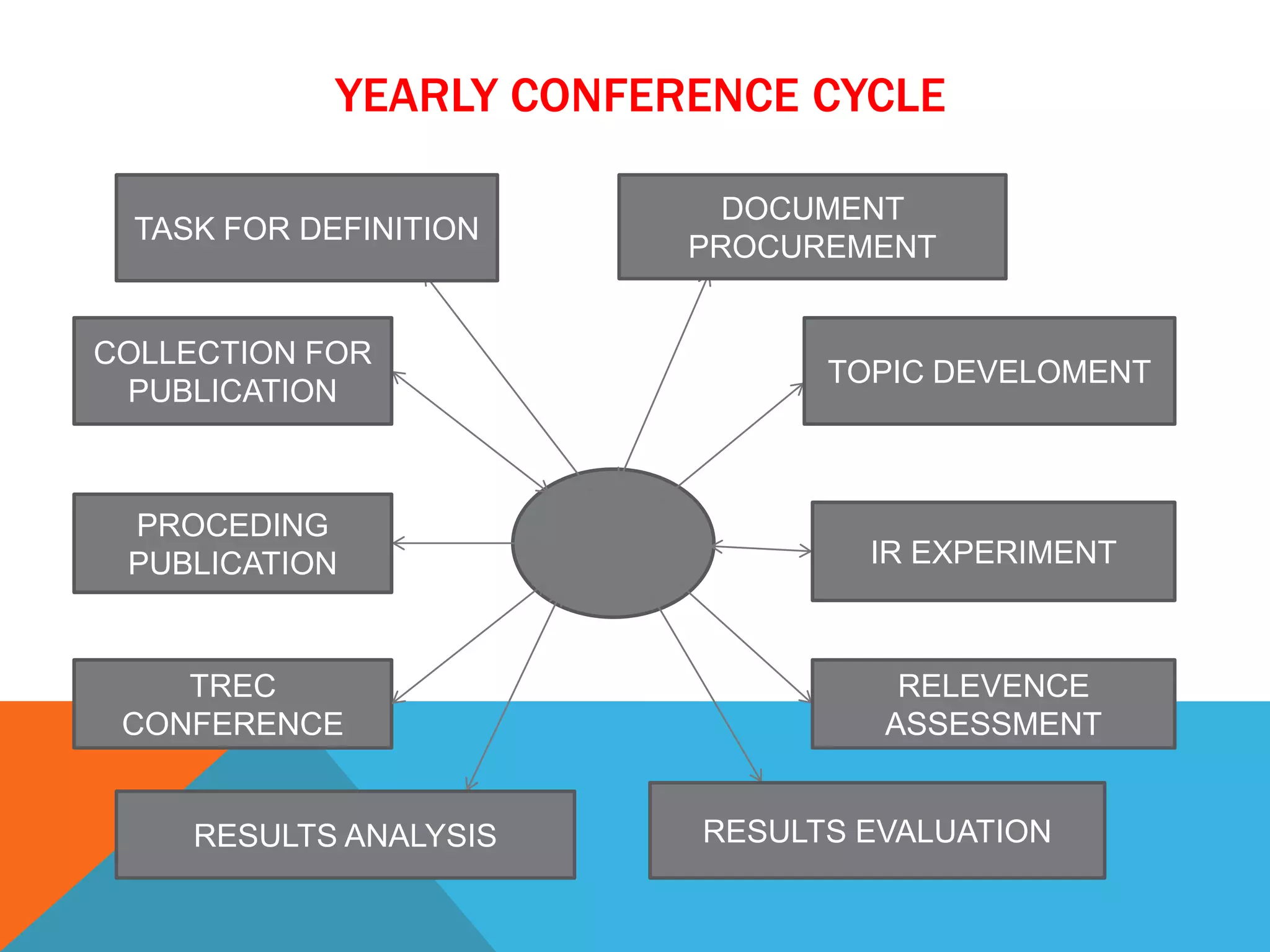 YEARLY CONFERENCE CYCLE

TASK FOR DEFINITION

DOCUMENT PROCUREMENT

COLLECTION FOR PUBLICATION

TOPIC DEVELOMENT

PROCEDING PUBLICATION

IR EXPERIMENT

TREC CONFERENCE

RELEVENCE ASSESSMENT

RESULTS ANALYSIS

RESULTS EVALUATION